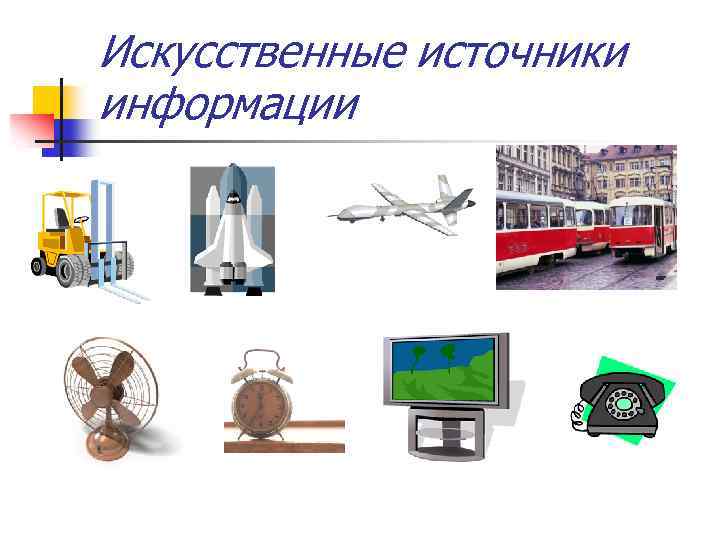 Искусственные источники информации